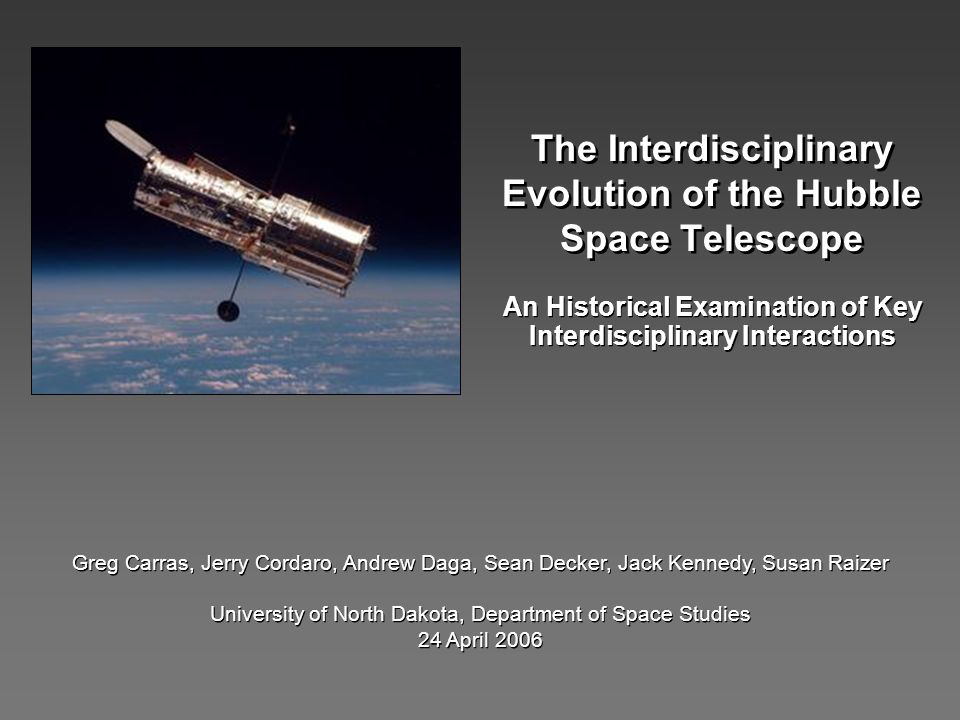 The Interdisciplinary Evolution of the Hubble Space Telescope

An Historical Examination of Key Interdisciplinary Interactions

Greg Carras, Jerry Cordaro, Andrew Daga, Sean Decker, Jack Kennedy, Susan Raizer

University of North Dakota, Department of Space Studies
24 April 2006